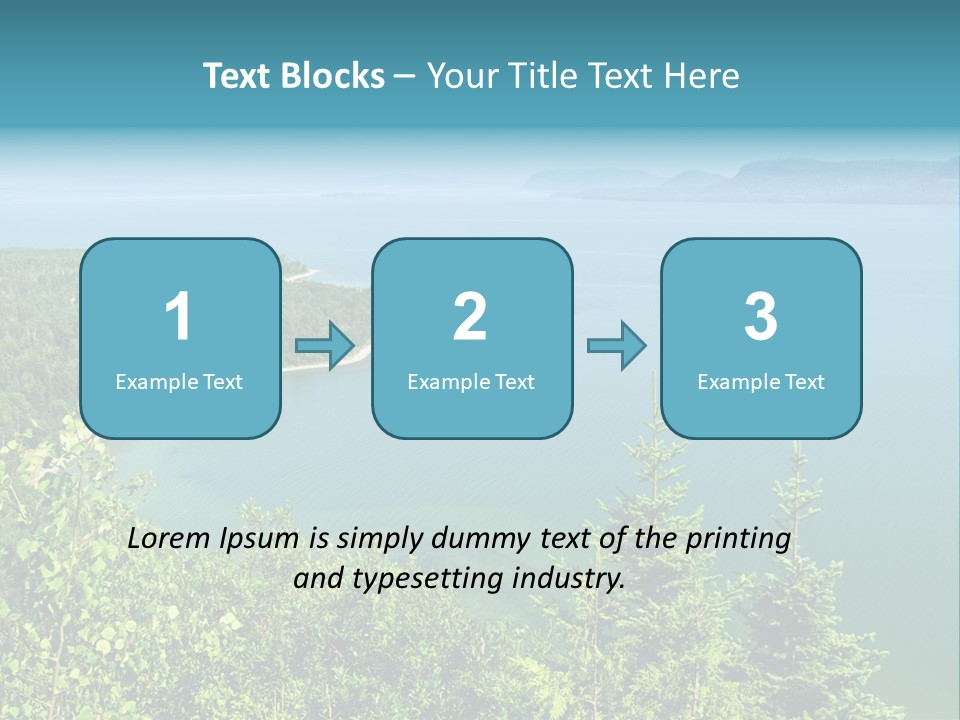 Text Blocks – Your Title Text Here

1
Example Text

2
Example Text

3
Example Text

Lorem Ipsum is simply dummy text of the printing and typesetting industry.